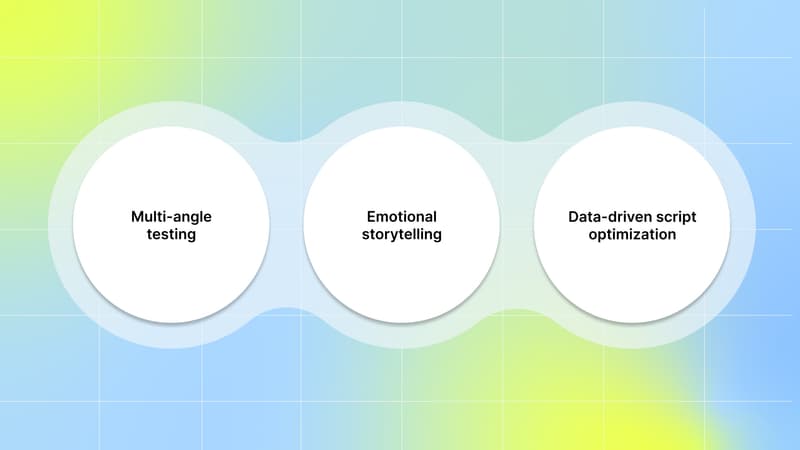 Multi-angle testing

Emotional storytelling

Data-driven script optimization